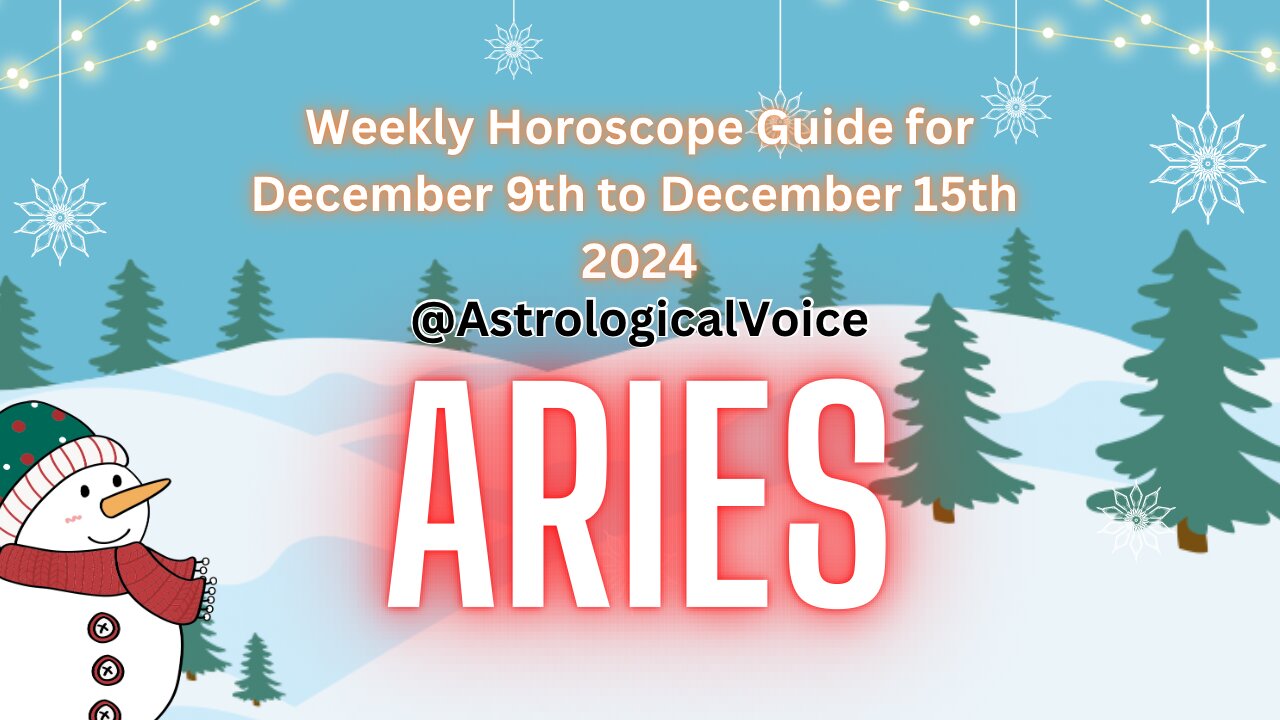 Weekly Horoscope Guide for December 9th to December 15th 2024

@AstrologicalVoice

ARIES